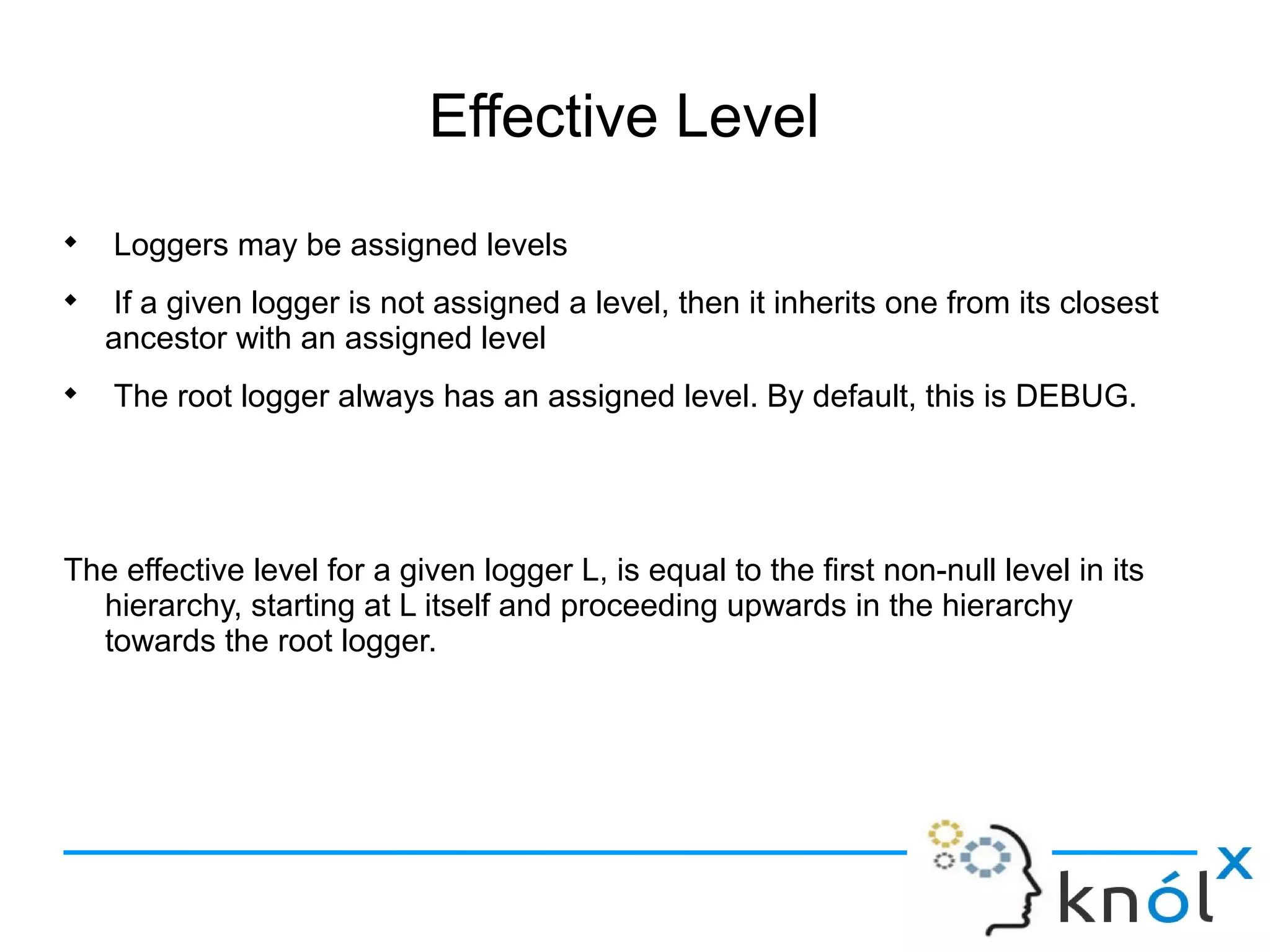 Effective Level

◆ Loggers may be assigned levels

◆ If a given logger is not assigned a level, then it inherits one from its closest ancestor with an assigned level

◆ The root logger always has an assigned level. By default, this is DEBUG.

The effective level for a given logger L, is equal to the first non-null level in its hierarchy, starting at L itself and proceeding upwards in the hierarchy towards the root logger.

knólx